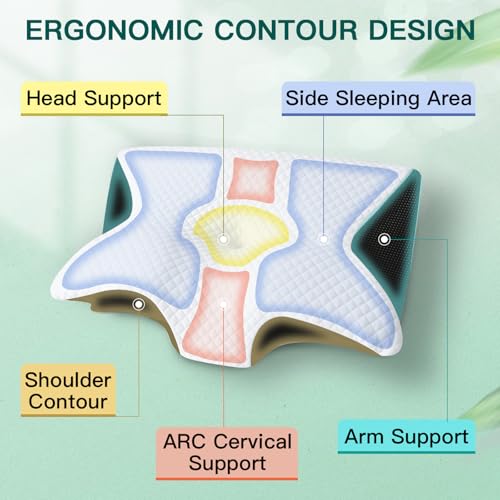 ERGONOMIC CONTOUR DESIGN

Head Support

Side Sleeping Area

Shoulder Contour

ARC Cervical Support

Arm Support